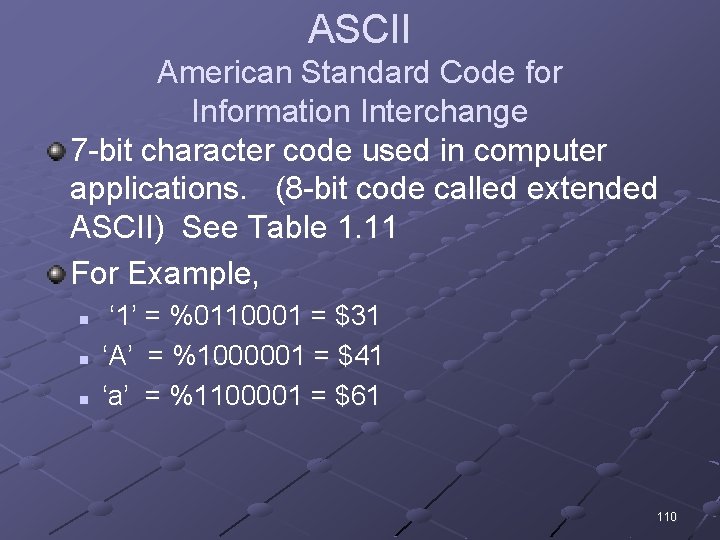 ASCII
American Standard Code for Information Interchange

7-bit character code used in computer applications. (8-bit code called extended ASCII) See Table 1.11

For Example,

‘1’ = %0110001 = \$31

‘A’ = %1000001 = \$41

‘a’ = %1100001 = \$61

110